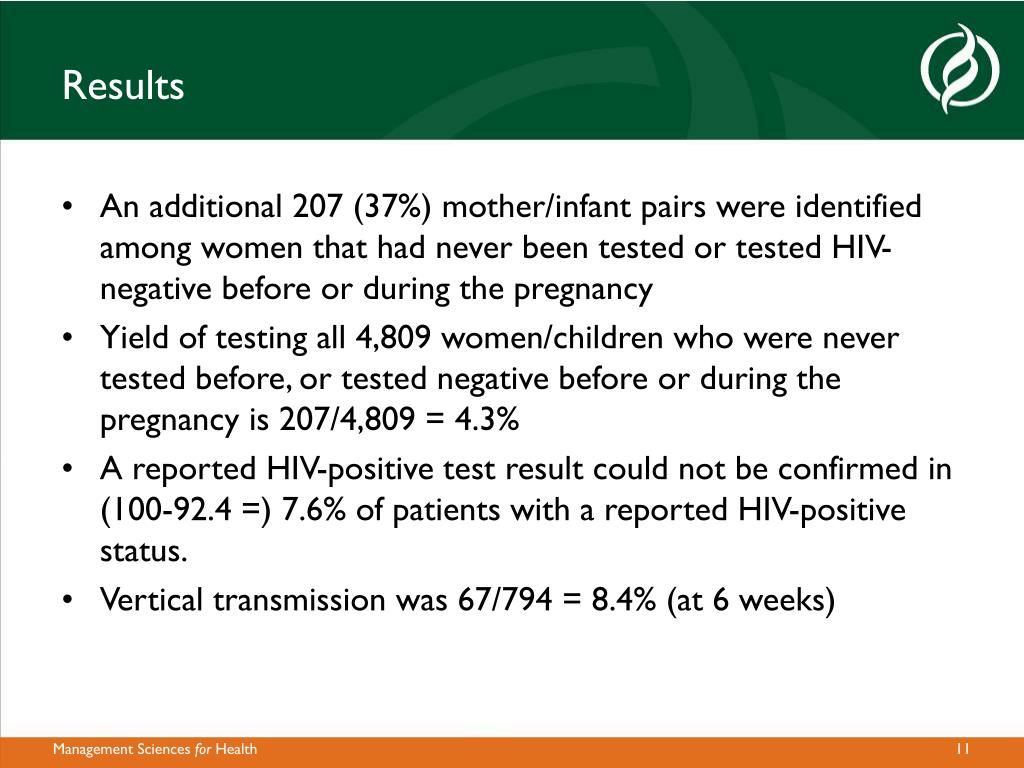 Results

• An additional 207 (37%) mother/infant pairs were identified among women that had never been tested or tested HIV-negative before or during the pregnancy
• Yield of testing all 4,809 women/children who were never tested before, or tested negative before or during the pregnancy is 207/4,809 = 4.3%
• A reported HIV-positive test result could not be confirmed in (100-92.4 =) 7.6% of patients with a reported HIV-positive status.
• Vertical transmission was 67/794 = 8.4% (at 6 weeks)

Management Sciences for Health

11